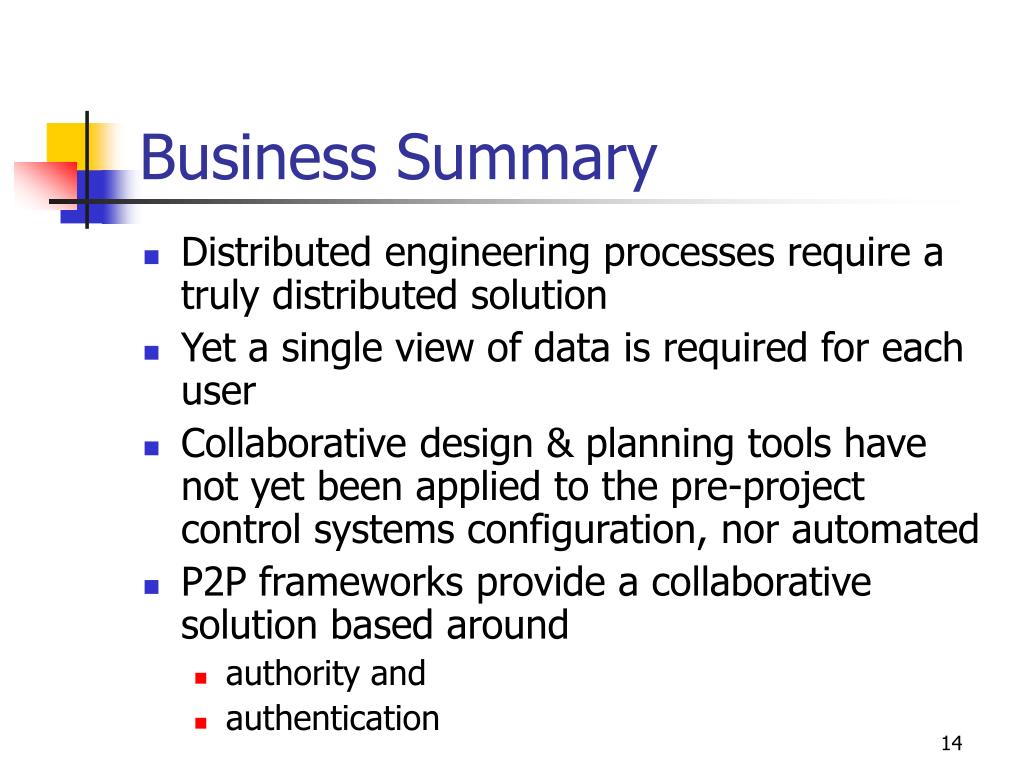 Business Summary

- Distributed engineering processes require a truly distributed solution
- Yet a single view of data is required for each user
- Collaborative design & planning tools have not yet been applied to the pre-project control systems configuration, nor automated
- P2P frameworks provide a collaborative solution based around
  - authority and
  - authentication

14